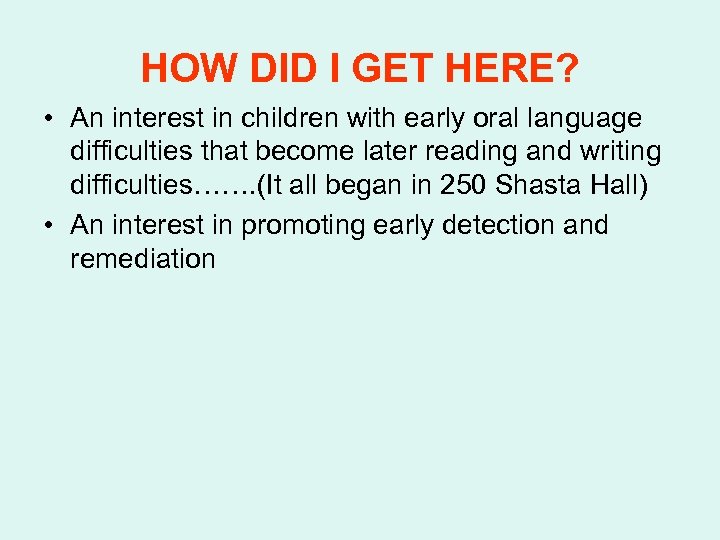 HOW DID I GET HERE?

• An interest in children with early oral language difficulties that become later reading and writing difficulties…….(It all began in 250 Shasta Hall)
• An interest in promoting early detection and remediation